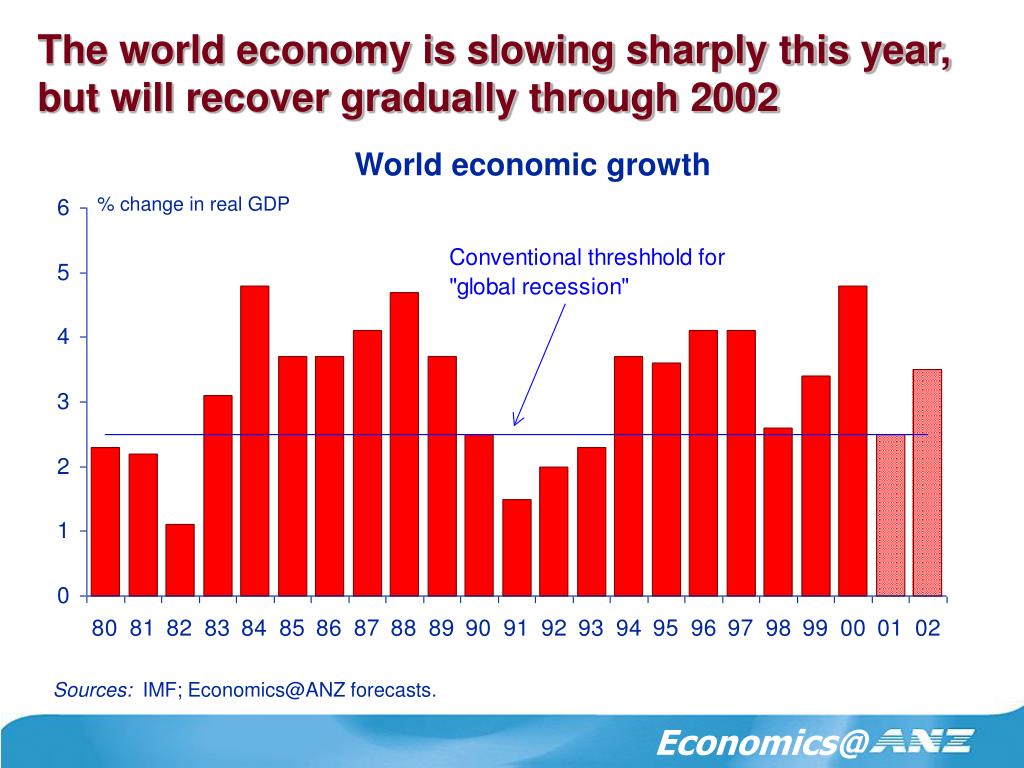 The world economy is slowing sharply this year, but will recover gradually through 2002

World economic growth

% change in real GDP

Conventional threshhold for "global recession"

6
5
4
3
2
1
0

80 81 82 83 84 85 86 87 88 89 90 91 92 93 94 95 96 97 98 99 00 01 02

Sources: IMF; Economics@ANZ forecasts.

Economics@ANZ